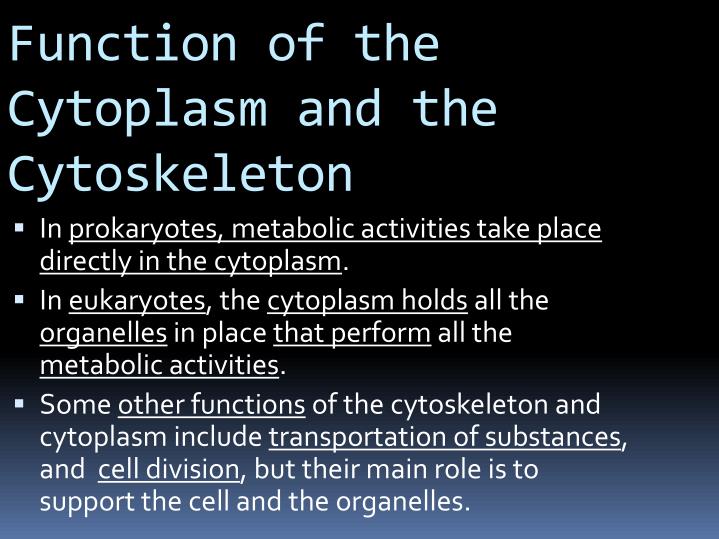 Function of the Cytoplasm and the Cytoskeleton

▪ In prokaryotes, metabolic activities take place directly in the cytoplasm.

▪ In eukaryotes, the cytoplasm holds all the organelles in place that perform all the metabolic activities.

▪ Some other functions of the cytoskeleton and cytoplasm include transportation of substances, and  cell division, but their main role is to support the cell and the organelles.